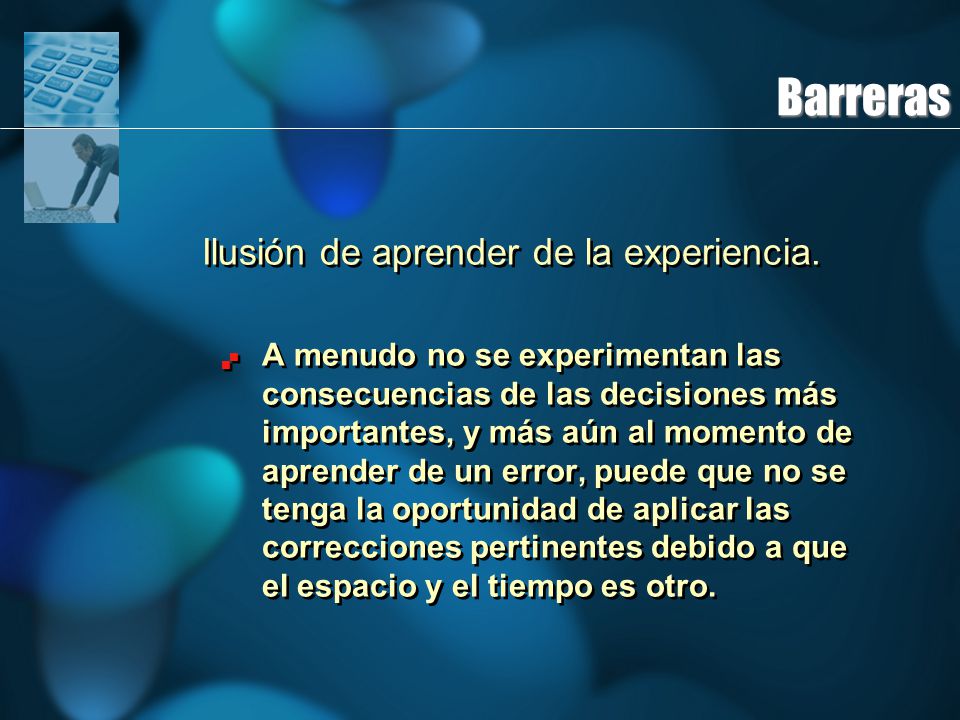 Barreras

Ilusión de aprender de la experiencia.

A menudo no se experimentan las consecuencias de las decisiones más importantes, y más aún al momento de aprender de un error, puede que no se tenga la oportunidad de aplicar las correcciones pertinentes debido a que el espacio y el tiempo es otro.